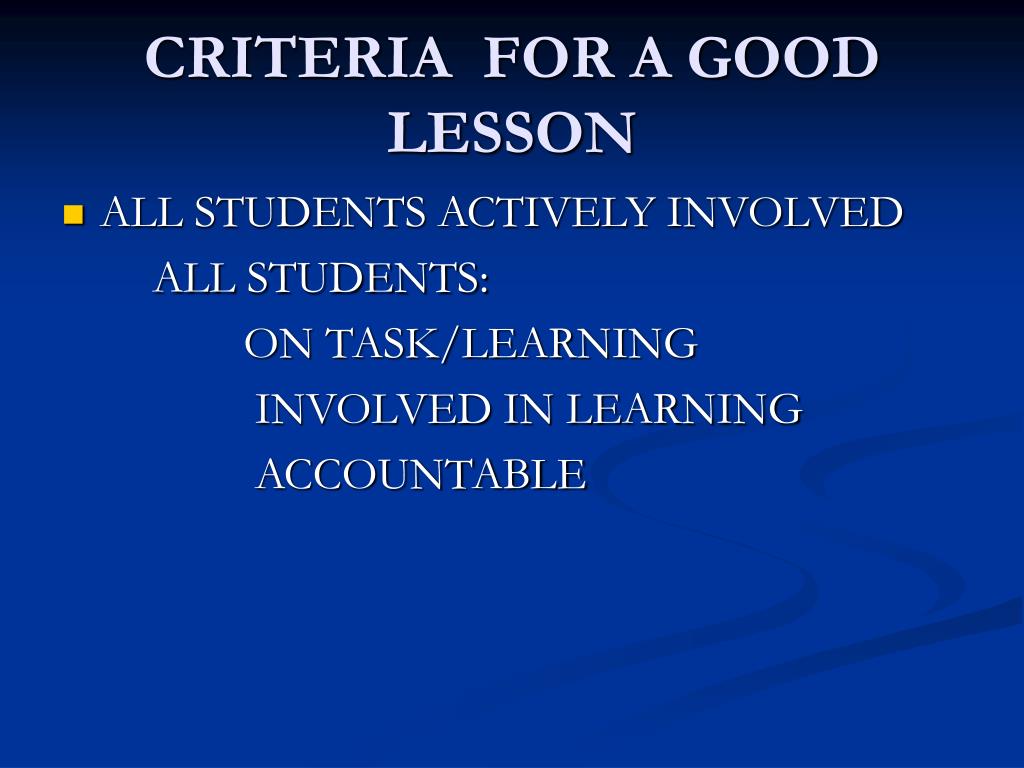 CRITERIA FOR A GOOD LESSON

ALL STUDENTS ACTIVELY INVOLVED

ALL STUDENTS:

ON TASK/LEARNING

INVOLVED IN LEARNING

ACCOUNTABLE